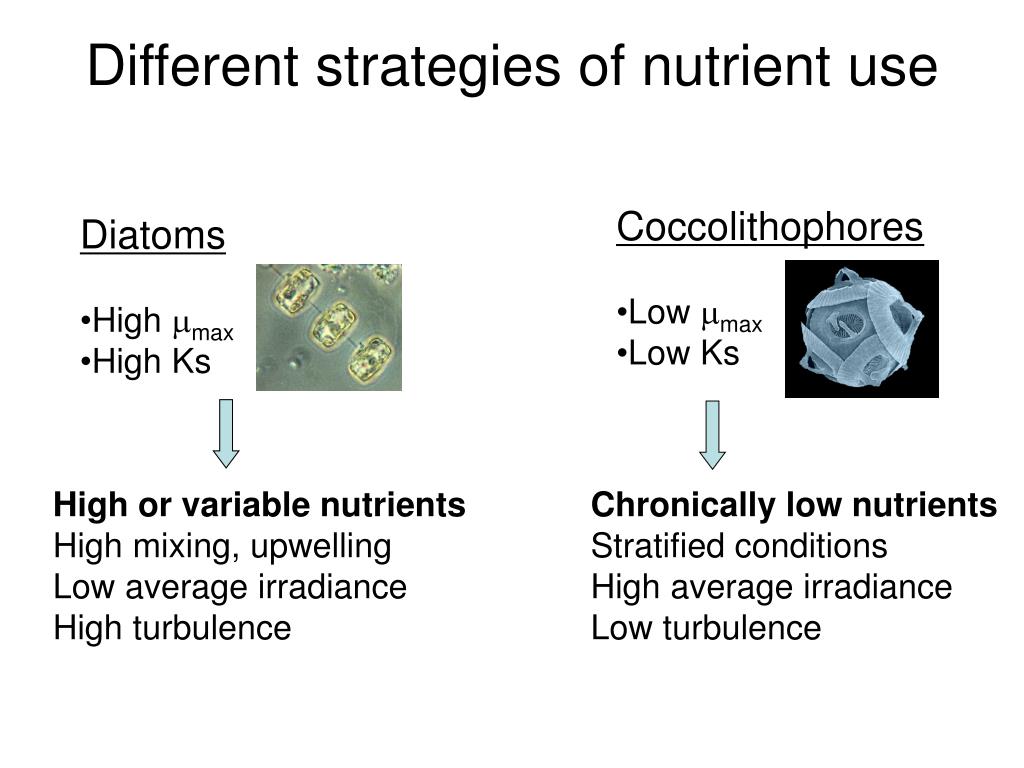 Different strategies of nutrient use

Diatoms

•High $\mu_{max}$
•High Ks

High or variable nutrients
High mixing, upwelling
Low average irradiance
High turbulence

Coccolithophores

•Low $\mu_{max}$
•Low Ks

Chronically low nutrients
Stratified conditions
High average irradiance
Low turbulence